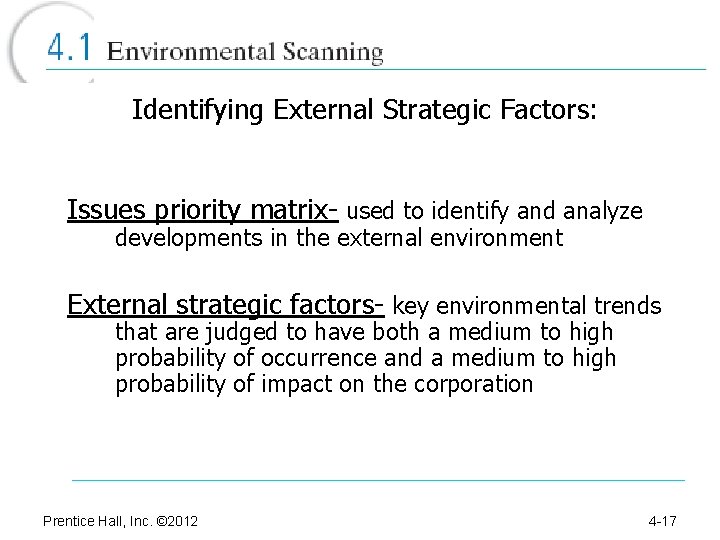 4.1 Environmental Scanning

Identifying External Strategic Factors:

Issues priority matrix- used to identify and analyze developments in the external environment

External strategic factors- key environmental trends that are judged to have both a medium to high probability of occurrence and a medium to high probability of impact on the corporation

Prentice Hall, Inc. ©2012

4-17